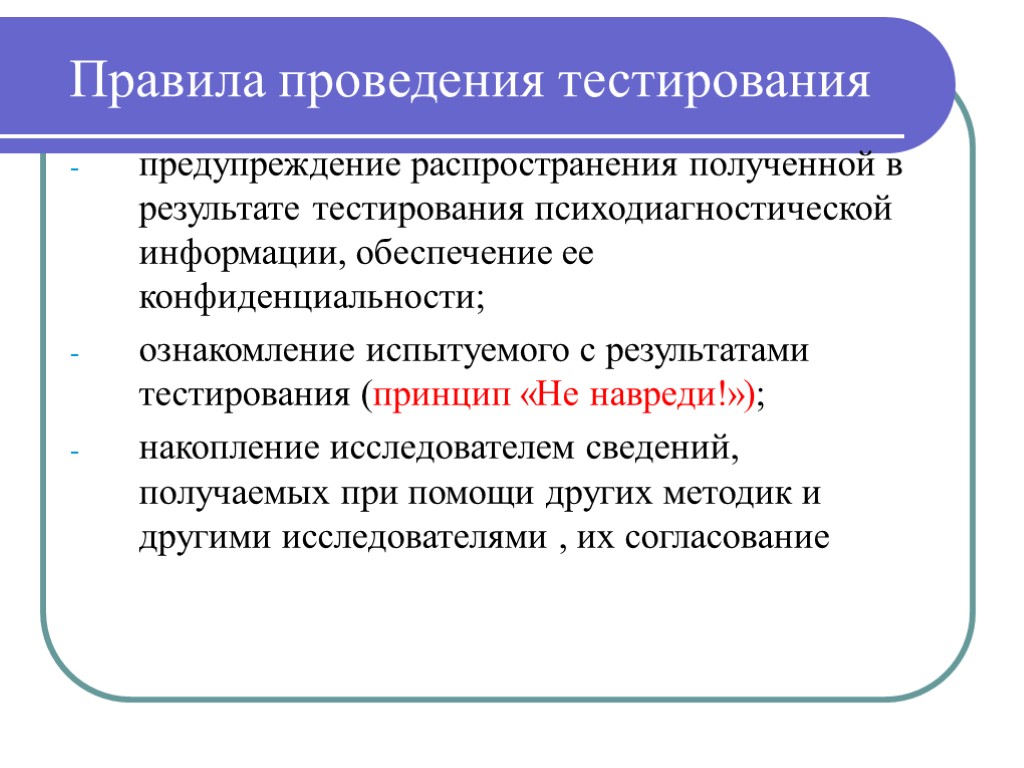 Правила проведения тестирования

- предупреждение распространения полученной в результате тестирования психодиагностической информации, обеспечение ее конфиденциальности;

- ознакомление испытуемого с результатами тестирования (принцип «Не навреди!»);

- накопление исследователем сведений, получаемых при помощи других методик и другими исследователями , их согласование